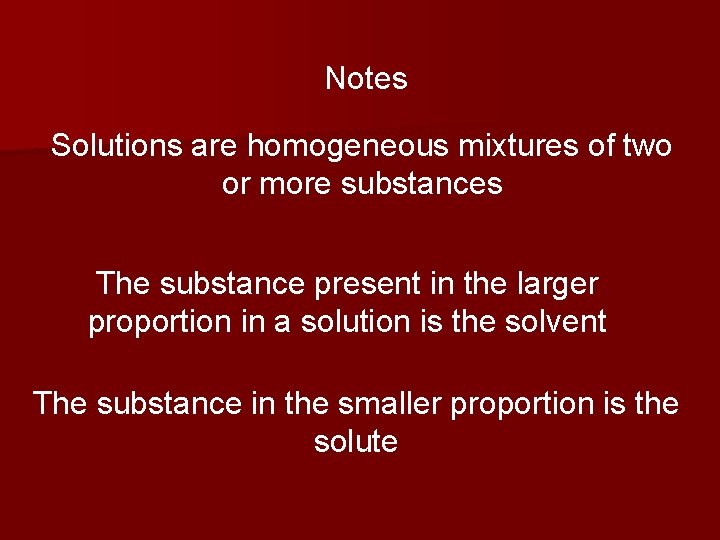 Notes

Solutions are homogeneous mixtures of two or more substances

The substance present in the larger proportion in a solution is the solvent

The substance in the smaller proportion is the solute